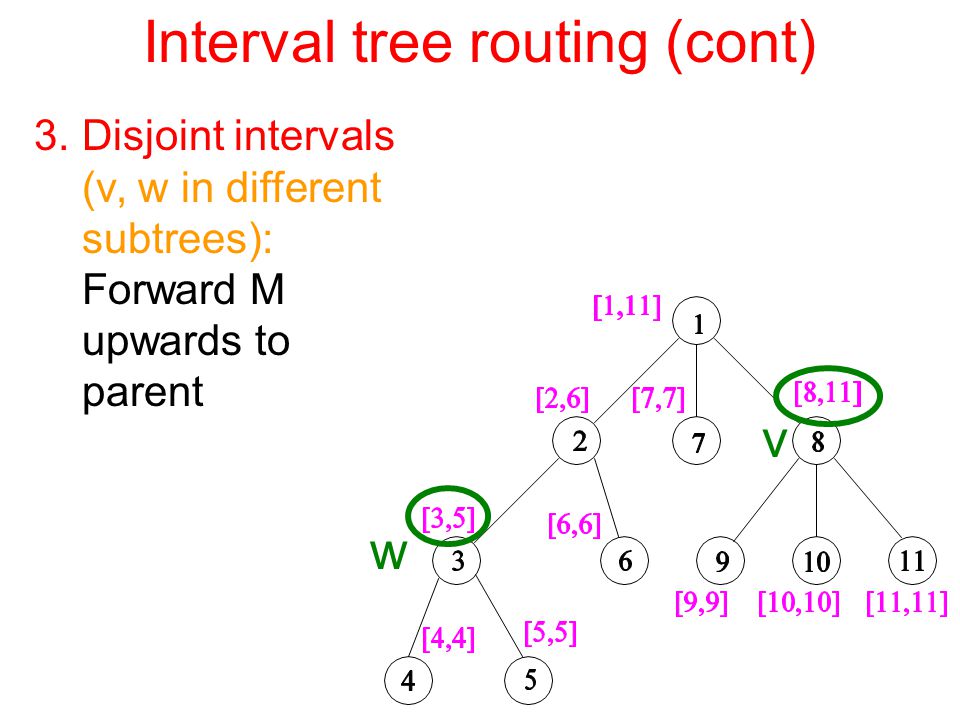 Interval tree routing (cont)

3. Disjoint intervals (v, w in different subtrees): Forward M upwards to parent

[1,11]
1
[2,6]
[7,7]
[8,11]
2
7
V
8
[3,5]
[6,6]
W
3
6
9
10
11
[9,9]
[10,10]
[11,11]
[4,4]
[5,5]
4
5